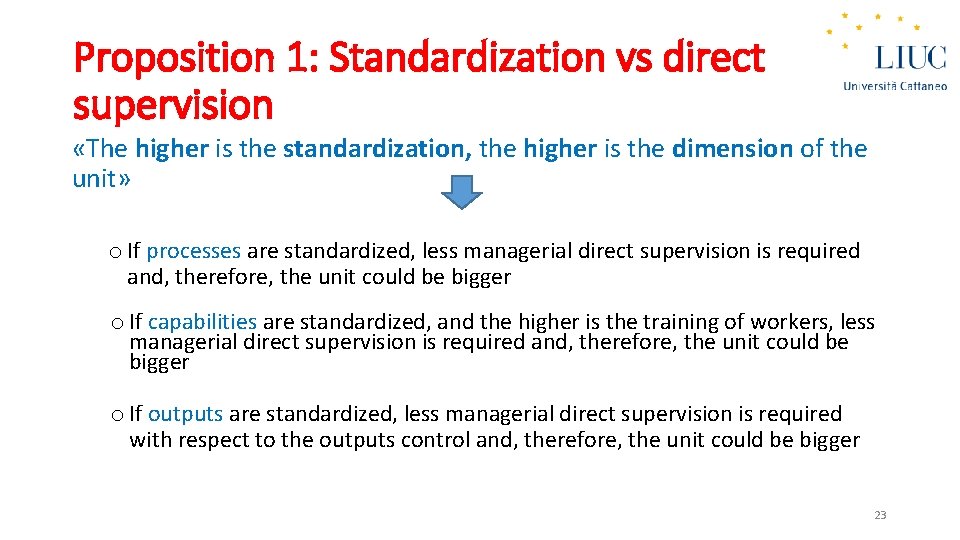 Proposition 1: Standardization vs direct supervision

LIUC
Università Cattaneo

«The higher is the standardization, the higher is the dimension of the unit»

o If processes are standardized, less managerial direct supervision is required and, therefore, the unit could be bigger

o If capabilities are standardized, and the higher is the training of workers, less managerial direct supervision is required and, therefore, the unit could be bigger

o If outputs are standardized, less managerial direct supervision is required with respect to the outputs control and, therefore, the unit could be bigger

23